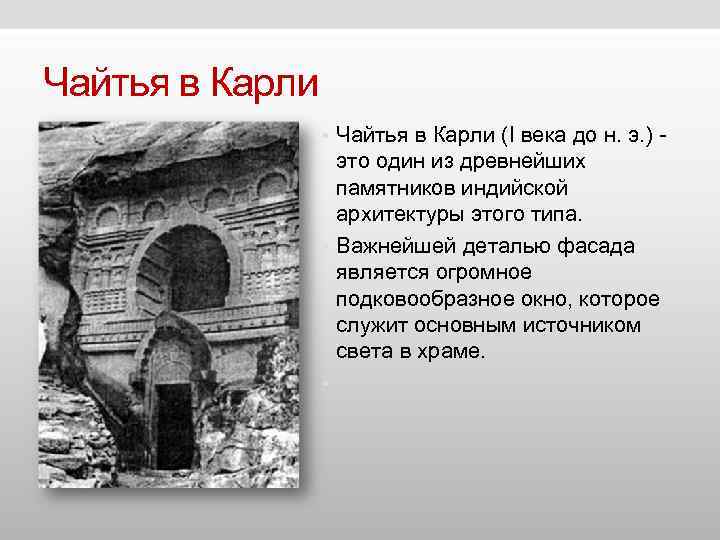 Чайтья в Карли

Чайтья в Карли (I века до н. э.) - это один из древнейших памятников индийской архитектуры этого типа.

Важнейшей деталью фасада является огромное подковообразное окно, которое служит основным источником света в храме.